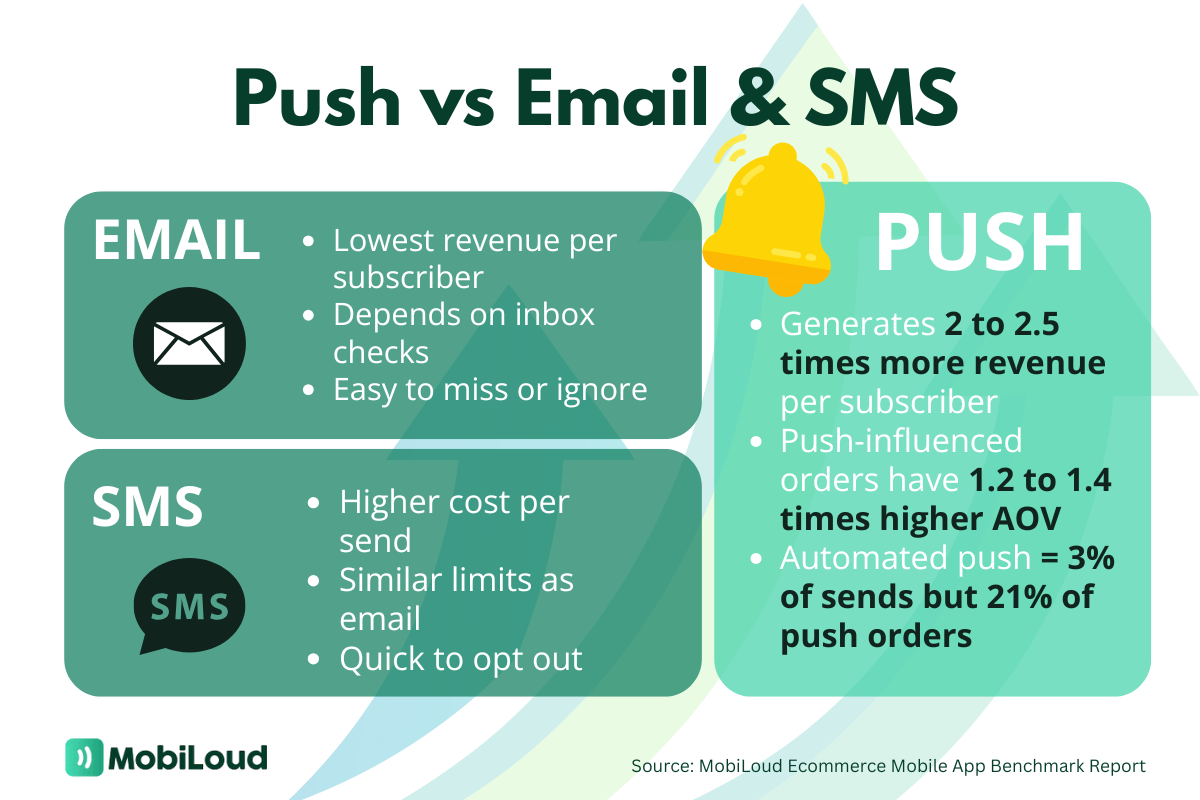 Push vs Email & SMS

EMAIL

- Lowest revenue per subscriber
- Depends on inbox checks
- Easy to miss or ignore

SMS

SMS

- Higher cost per send
- Similar limits as email
- Quick to opt out

PUSH

- Generates 2 to 2.5 times more revenue per subscriber
- Push-influenced orders have 1.2 to 1.4 times higher AOV
- Automated push = 3% of sends but 21% of push orders

MobiLoud

Source: MobiLoud Ecommerce Mobile App Benchmark Report